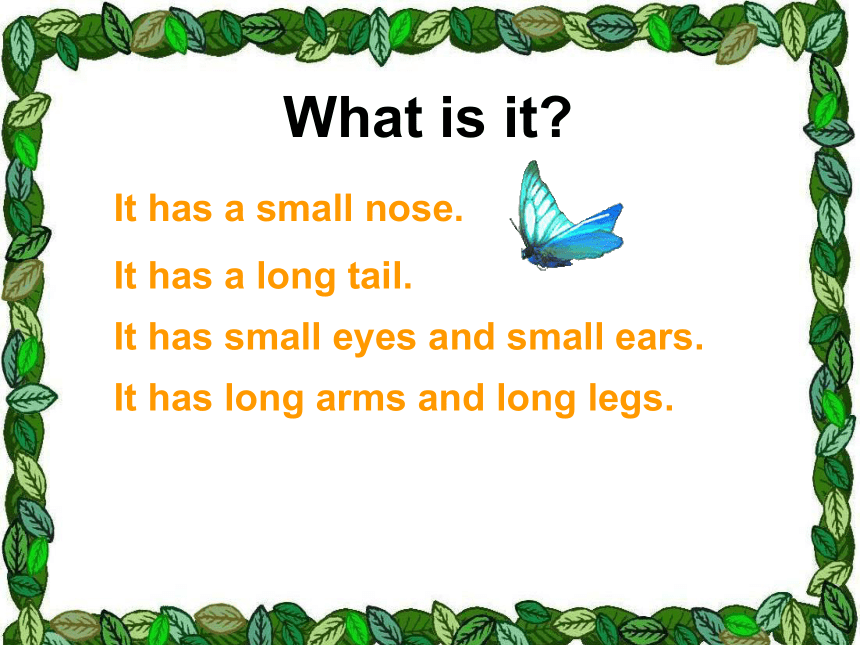 What is it?

It has a small nose.

It has a long tail.

It has small eyes and small ears.

It has long arms and long legs.